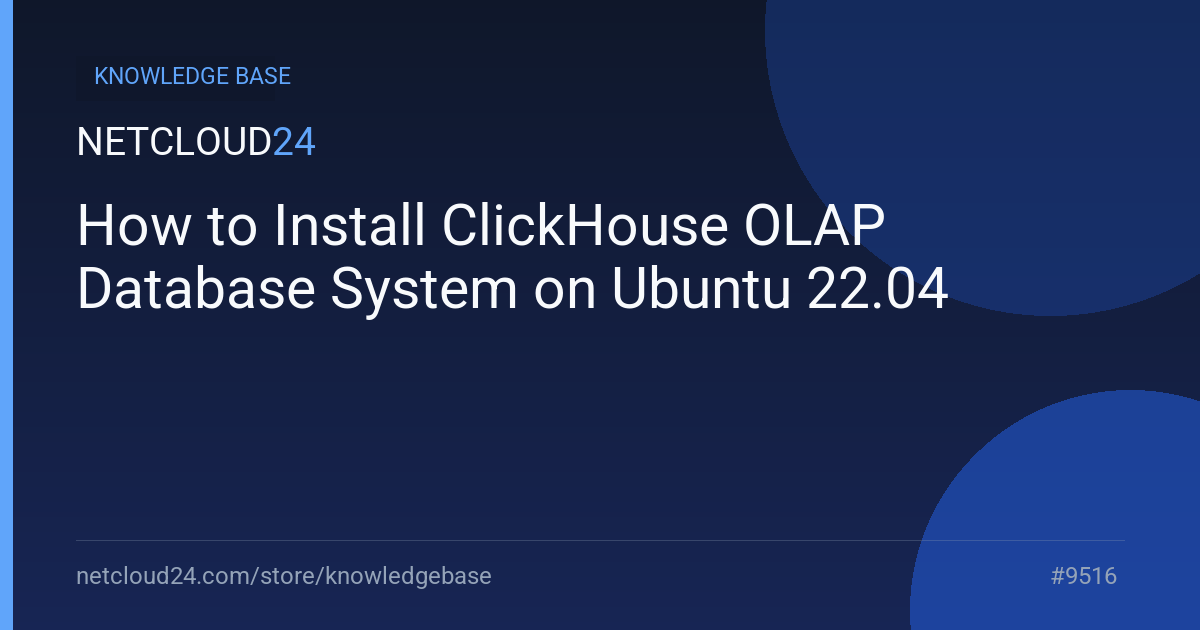 KNOWLEDGE BASE

NETCLOUD24

How to Install ClickHouse OLAP Database System on Ubuntu 22.04

netcloud24.com/store/knowledgebase

#9516